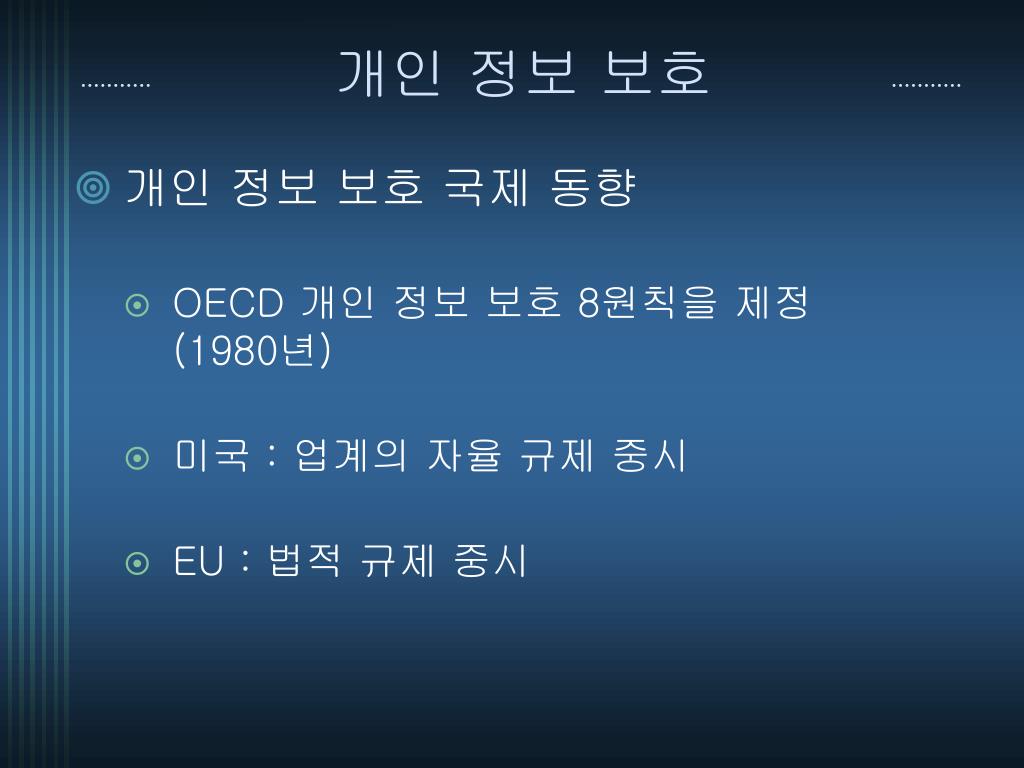 개인 정보 보호

개인 정보 보호 국제 동향

OECD 개인 정보 보호 8원칙을 제정 (1980년)

미국 : 업계의 자율 규제 중시

EU : 법적 규제 중시